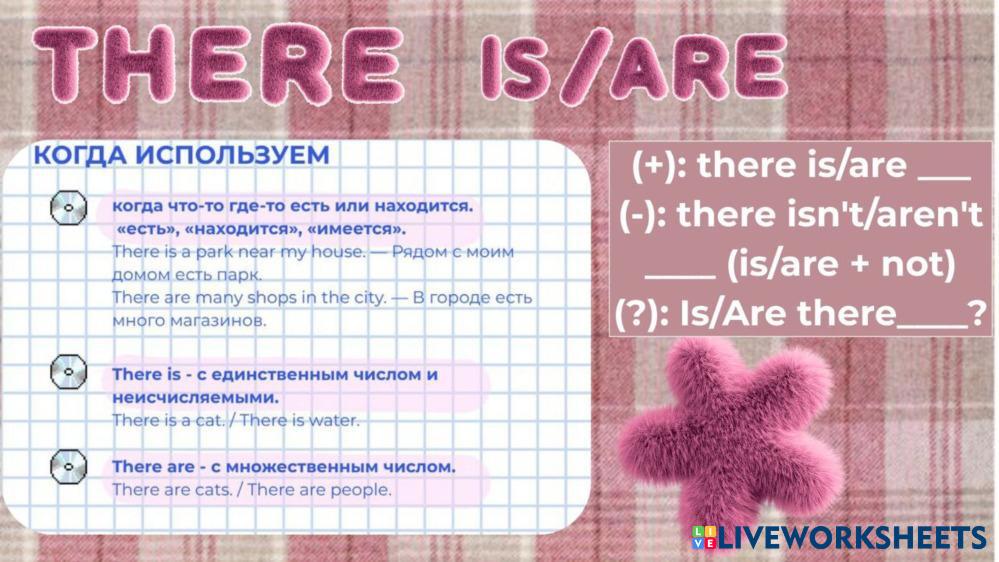 THERE IS/ARE

КОГДА ИСПОЛЬЗУЕМ

когда что-то где-то есть или находится. «есть», «находится», «имеется».
There is a park near my house. — Рядом с моим домом есть парк.
There are many shops in the city. — В городе есть много магазинов.

There is - с единственным числом и неисчисляемыми.
There is a cat. / There is water.

There are - с множественным числом.
There are cats. / There are people.

(+): there is/are ___
(-): there isn't/aren't ____ (is/are + not)
(?): Is/Are there____?

LIVEWORKSHEETS